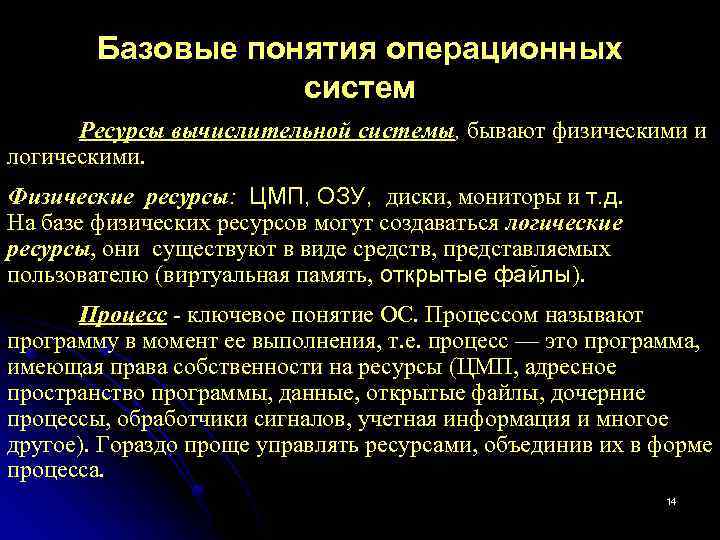 Базовые понятия операционных систем

Ресурсы вычислительной системы, бывают физическими и логическими.

Физические ресурсы: ЦМП, ОЗУ, диски, мониторы и т.д. На базе физических ресурсов могут создаваться логические ресурсы, они существуют в виде средств, представляемых пользователю (виртуальная память, открытые файлы).

Процесс - ключевое понятие ОС. Процессом называют программу в момент ее выполнения, т.е. процесс — это программа, имеющая права собственности на ресурсы (ЦМП, адресное пространство программы, данные, открытые файлы, дочерние процессы, обработчики сигналов, учетная информация и многое другое). Гораздо проще управлять ресурсами, объединив их в форме процесса.

14